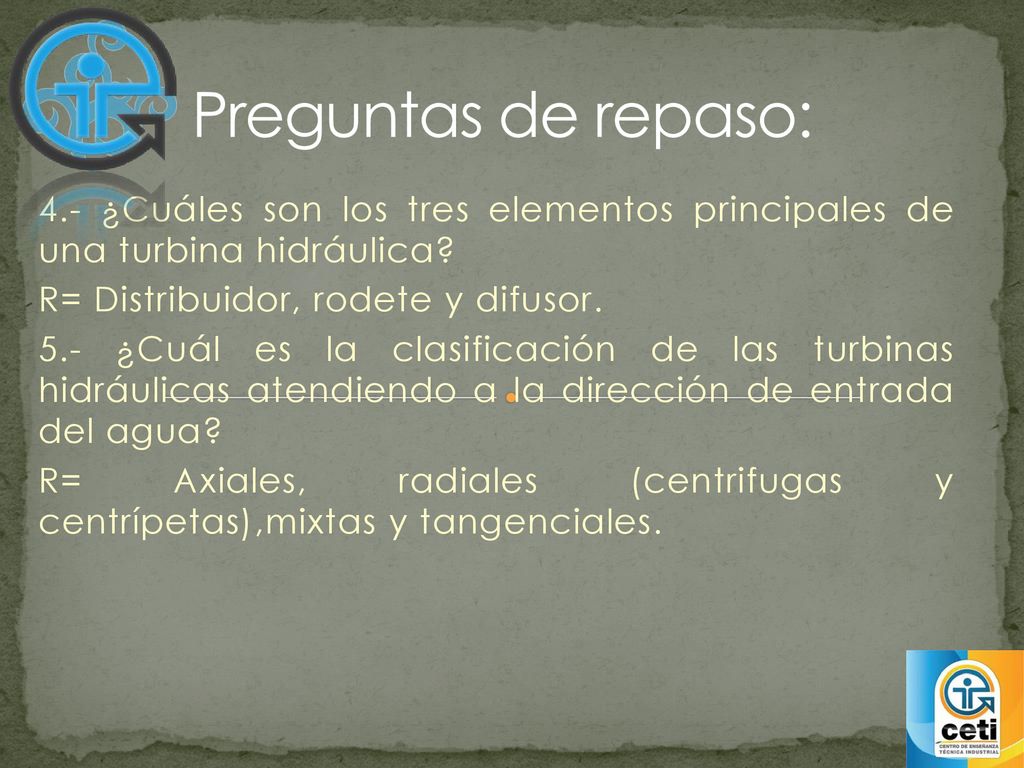 Preguntas de repaso:

4.- ¿Cuáles son los tres elementos principales de una turbina hidráulica?

R= Distribuidor, rodete y difusor.

5.- ¿Cuál es la clasificación de las turbinas hidráulicas atendiendo a la dirección de entrada del agua?

R= Axiales, radiales (centrifugas y centrípetas),mixtas y tangenciales.

ceti
CENTRO DE ENSEÑANZA TÉCNICA INDUSTRIAL